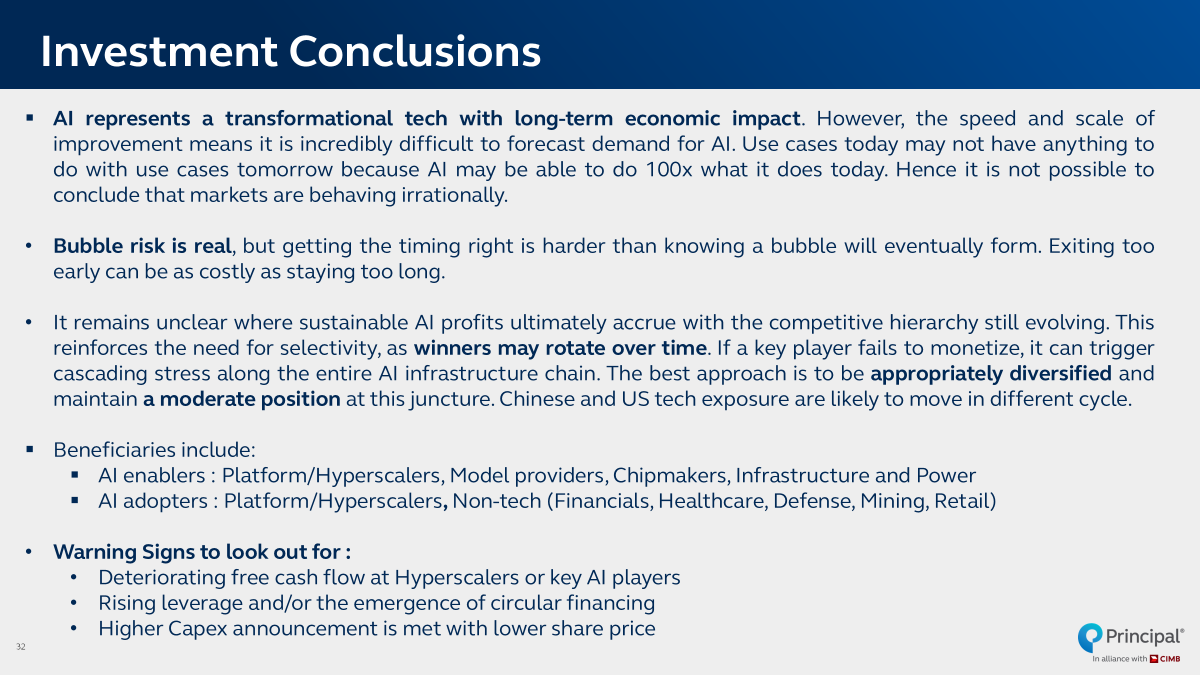 Investment Conclusions

▪ AI represents a transformational tech with long-term economic impact. However, the speed and scale of improvement means it is incredibly difficult to forecast demand for AI. Use cases today may not have anything to do with use cases tomorrow because AI may be able to do 100x what it does today. Hence it is not possible to conclude that markets are behaving irrationally.

• Bubble risk is real, but getting the timing right is harder than knowing a bubble will eventually form. Exiting too early can be as costly as staying too long.

• It remains unclear where sustainable AI profits ultimately accrue with the competitive hierarchy still evolving. This reinforces the need for selectivity, as winners may rotate over time. If a key player fails to monetize, it can trigger cascading stress along the entire AI infrastructure chain. The best approach is to be appropriately diversified and maintain a moderate position at this juncture. Chinese and US tech exposure are likely to move in different cycle.

▪ Beneficiaries include:
 ▪ AI enablers : Platform/Hyperscalers, Model providers, Chipmakers, Infrastructure and Power
 ▪ AI adopters : Platform/Hyperscalers, Non-tech (Financials, Healthcare, Defense, Mining, Retail)

• Warning Signs to look out for :
 • Deteriorating free cash flow at Hyperscalers or key AI players
 • Rising leverage and/or the emergence of circular financing
 • Higher Capex announcement is met with lower share price

32

Principal®
In alliance with CIMB